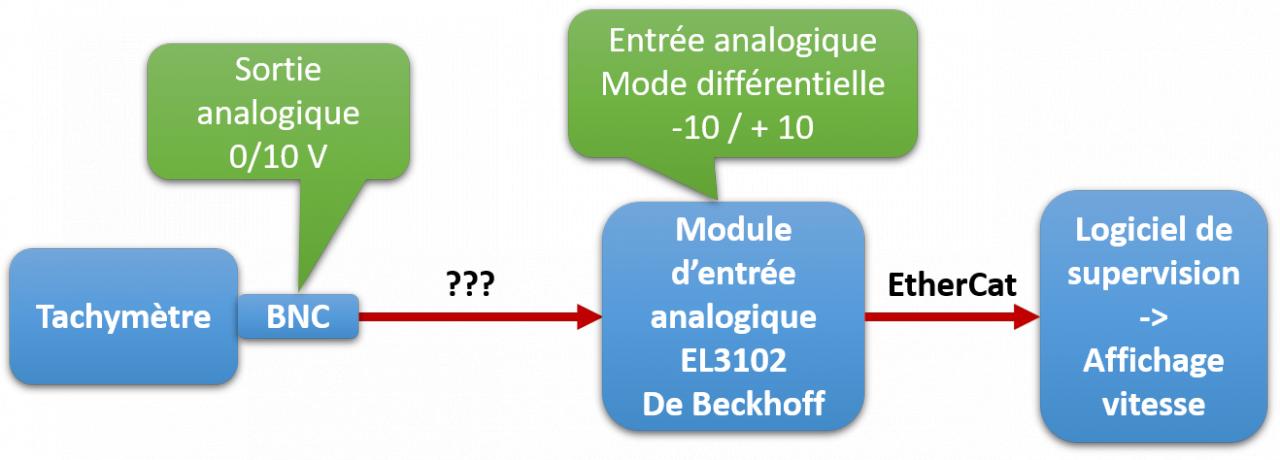 Sortie analogique 0/10 V

Entrée analogique Mode différentielle -10 / + 10

Tachymètre

BNC

???

Module d'entrée analogique EL3102 De Beckhoff

EtherCat

Logiciel de supervision -> Affichage vitesse